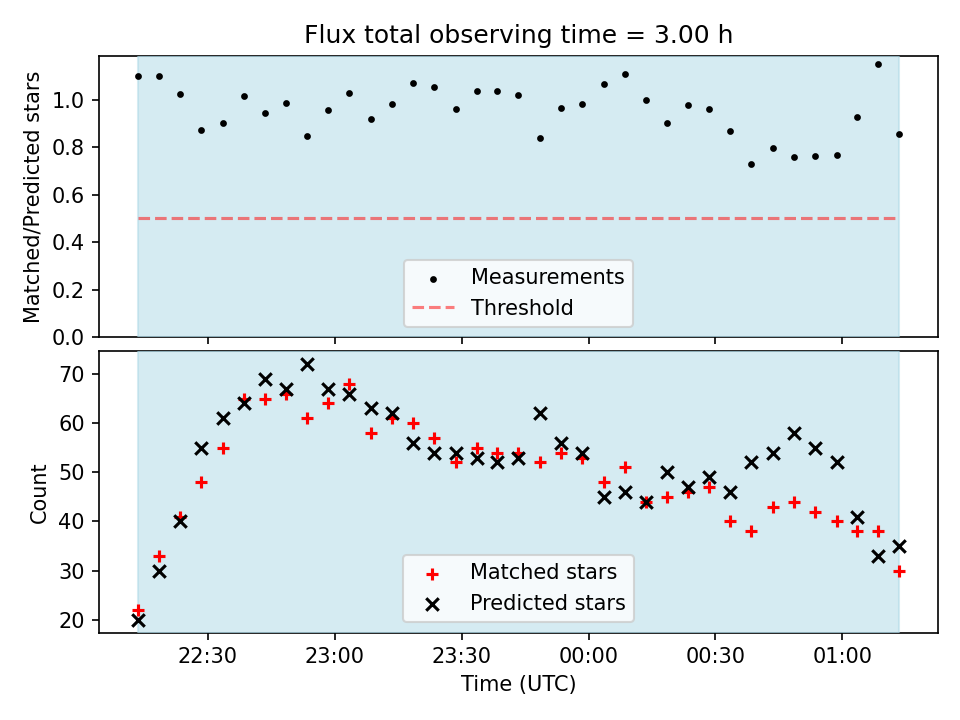 Flux total observing time = 3.00 h

Matched/Predicted stars

1.0
0.8
0.6
0.4
0.2
0.0

Measurements
Threshold

Count

70
60
50
40
30
20

Matched stars
Predicted stars

22:30
23:00
23:30
00:00
00:30
01:00

Time (UTC)